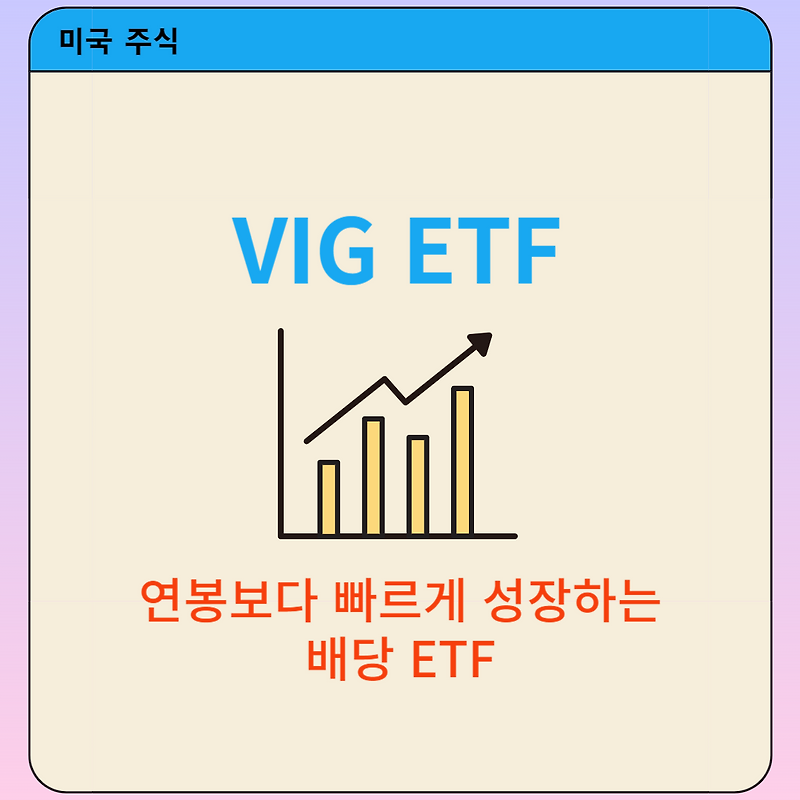 미국 주식

VIG ETF

연봉보다 빠르게 성장하는
배당 ETF